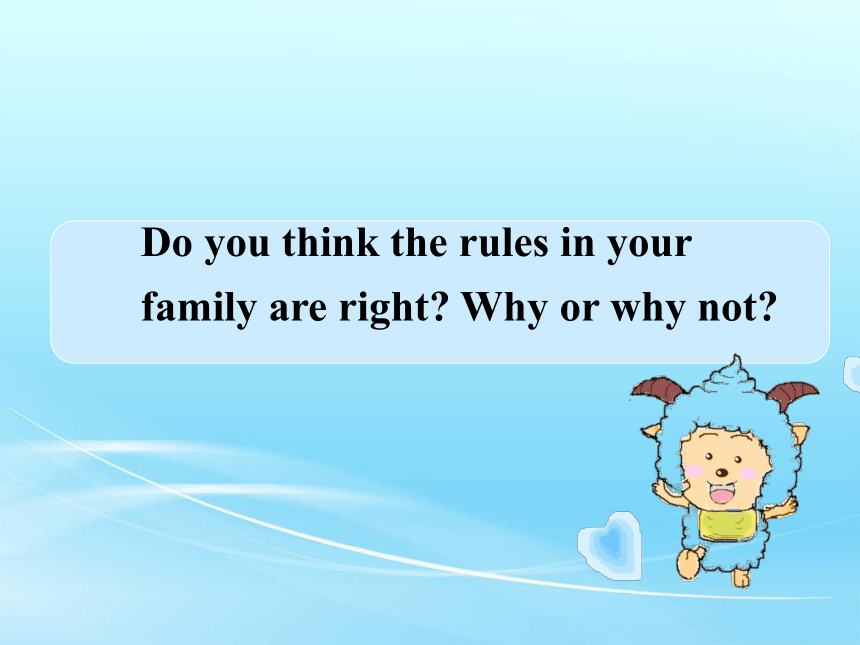 Do you think the rules in your family are right? Why or why not?